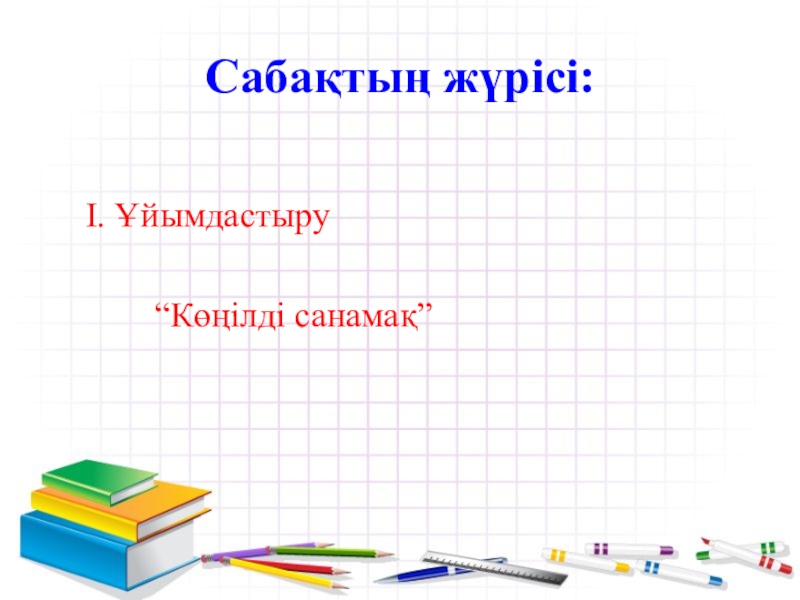 Сабақтың жүрісі:

І. Ұйымдастыру

“Көңілді санамақ”